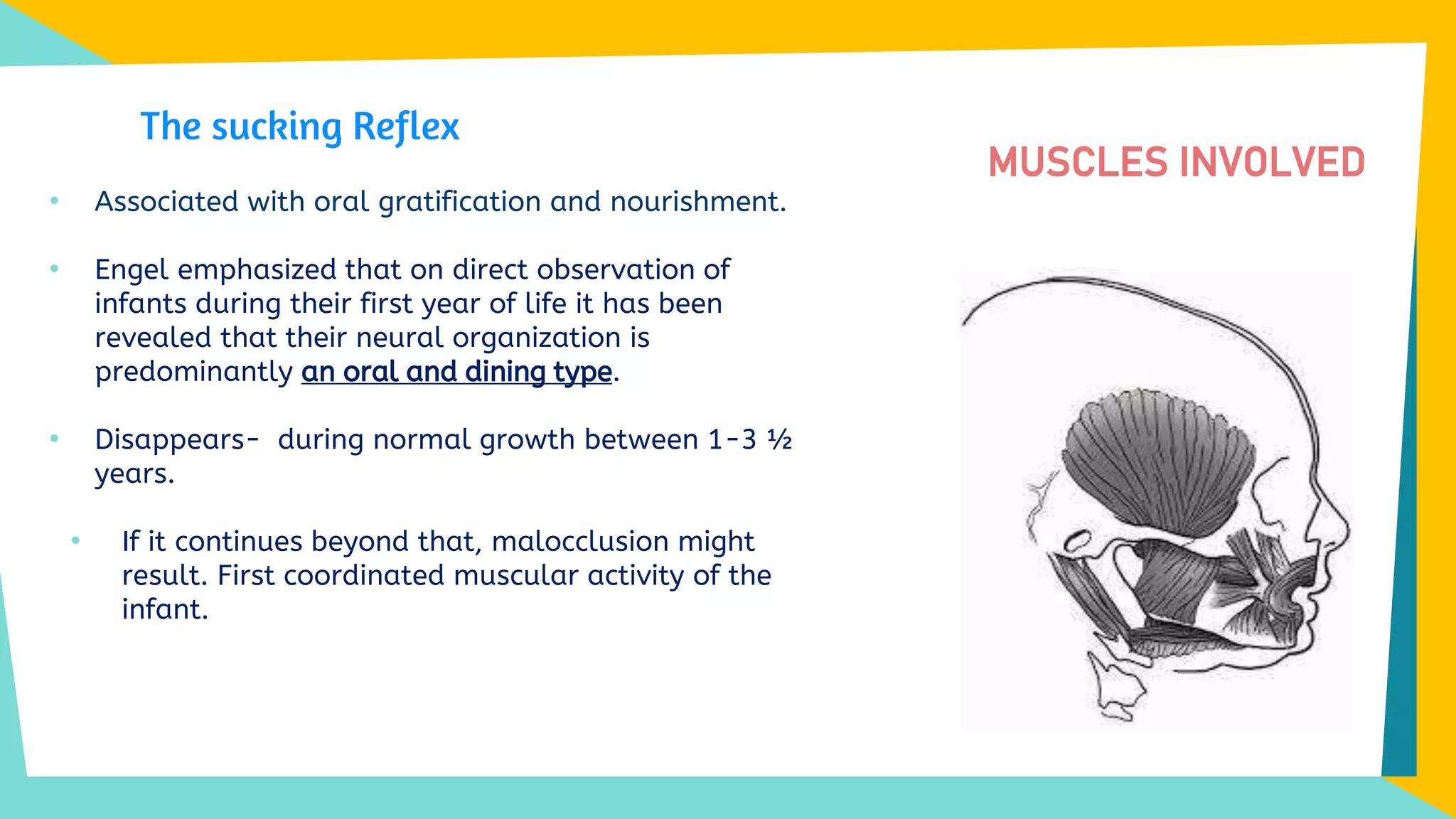 The sucking Reflex

MUSCLES INVOLVED

• Associated with oral gratification and nourishment.

• Engel emphasized that on direct observation of infants during their first year of life it has been revealed that their neural organization is predominantly an oral and dining type.

• Disappears- during normal growth between 1-3 ½ years.

• If it continues beyond that, malocclusion might result. First coordinated muscular activity of the infant.